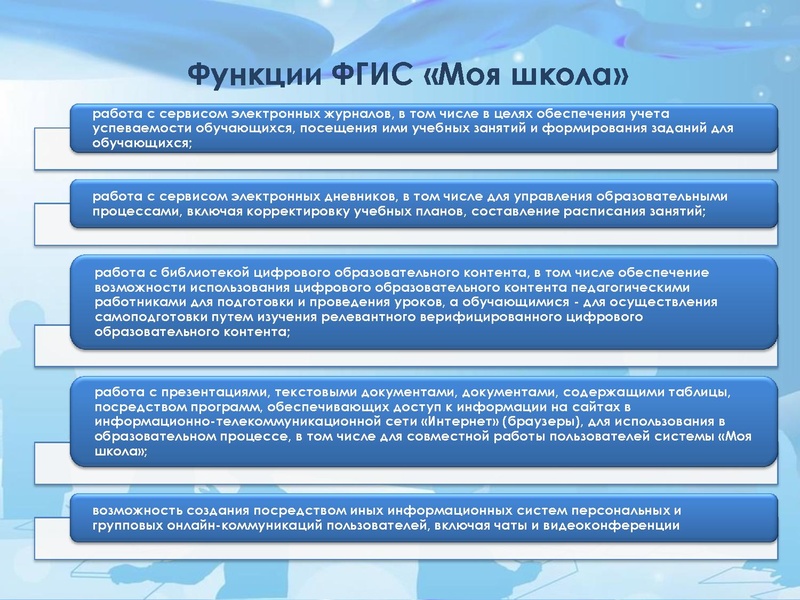 Функции ФГИС «Моя школа»

работа с сервисом электронных журналов, в том числе в целях обеспечения учета успеваемости обучающихся, посещения ими учебных занятий и формирования заданий для обучающихся;

работа с сервисом электронных дневников, в том числе для управления образовательными процессами, включая корректировку учебных планов, составление расписания занятий;

работа с библиотекой цифрового образовательного контента, в том числе обеспечение возможности использования цифрового образовательного контента педагогическими работниками для подготовки и проведения уроков, а обучающимися - для осуществления самоподготовки путем изучения релевантного верифицированного цифрового образовательного контента;

работа с презентациями, текстовыми документами, документами, содержащими таблицы, посредством программ, обеспечивающих доступ к информации на сайтах в информационно-телекоммуникационной сети «Интернет» (браузеры), для использования в образовательном процессе, в том числе для совместной работы пользователей системы «Моя школа»;

возможность создания посредством иных информационных систем персональных и групповых онлайн-коммуникаций пользователей, включая чаты и видеоконференции